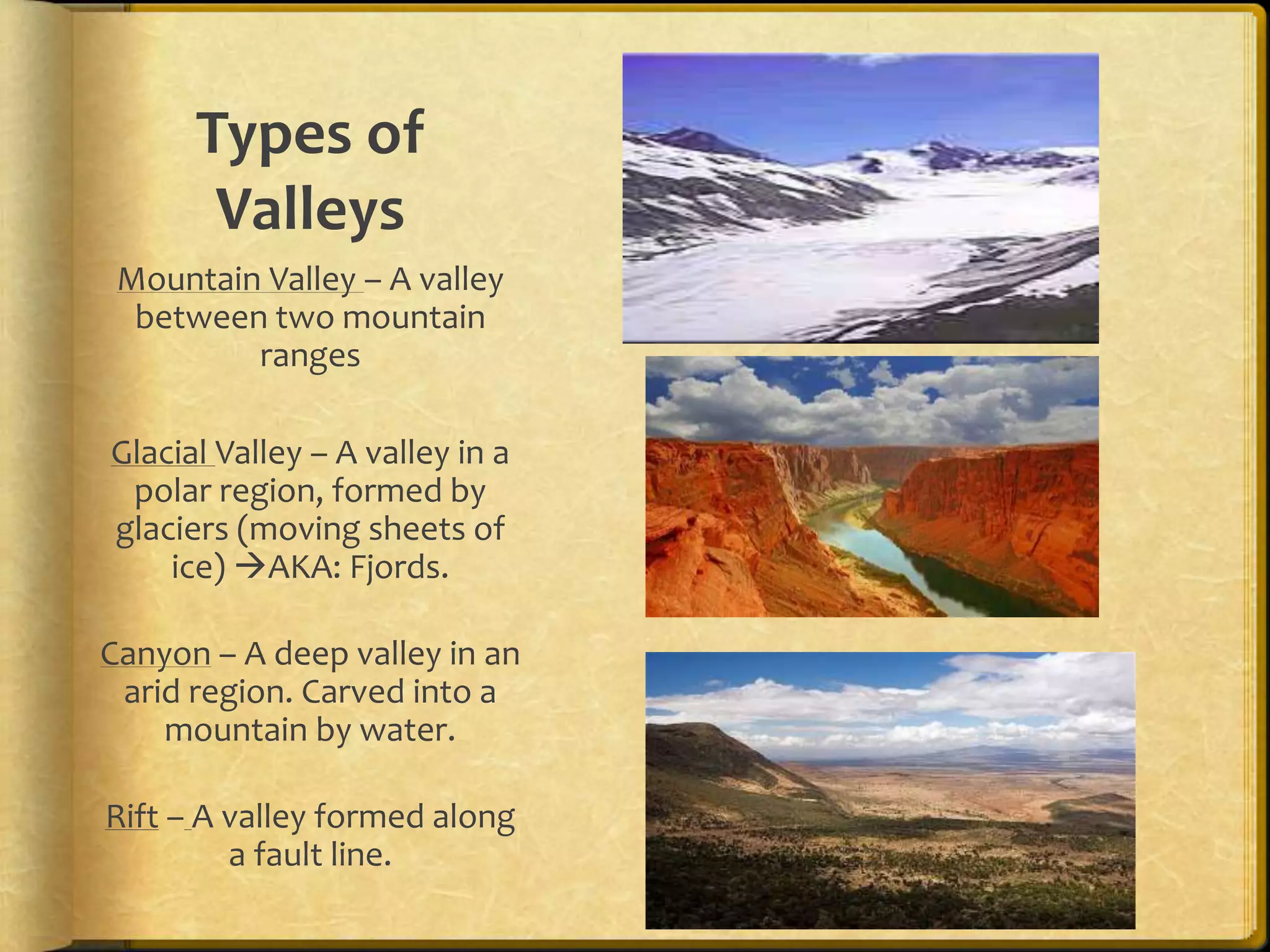 Types of Valleys

Mountain Valley – A valley between two mountain ranges

Glacial Valley – A valley in a polar region, formed by glaciers (moving sheets of ice) →AKA: Fjords.

Canyon – A deep valley in an arid region. Carved into a mountain by water.

Rift – A valley formed along a fault line.